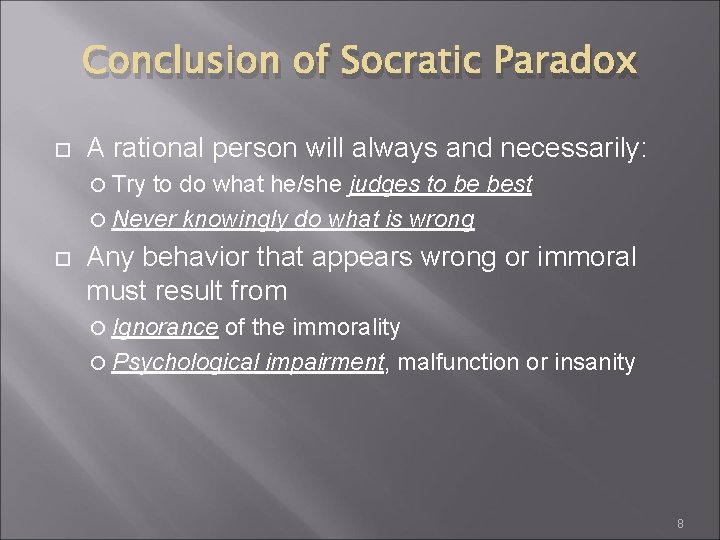 Conclusion of Socratic Paradox

A rational person will always and necessarily:

Try to do what he/she judges to be best

Never knowingly do what is wrong

Any behavior that appears wrong or immoral must result from

Ignorance of the immorality

Psychological impairment, malfunction or insanity

8